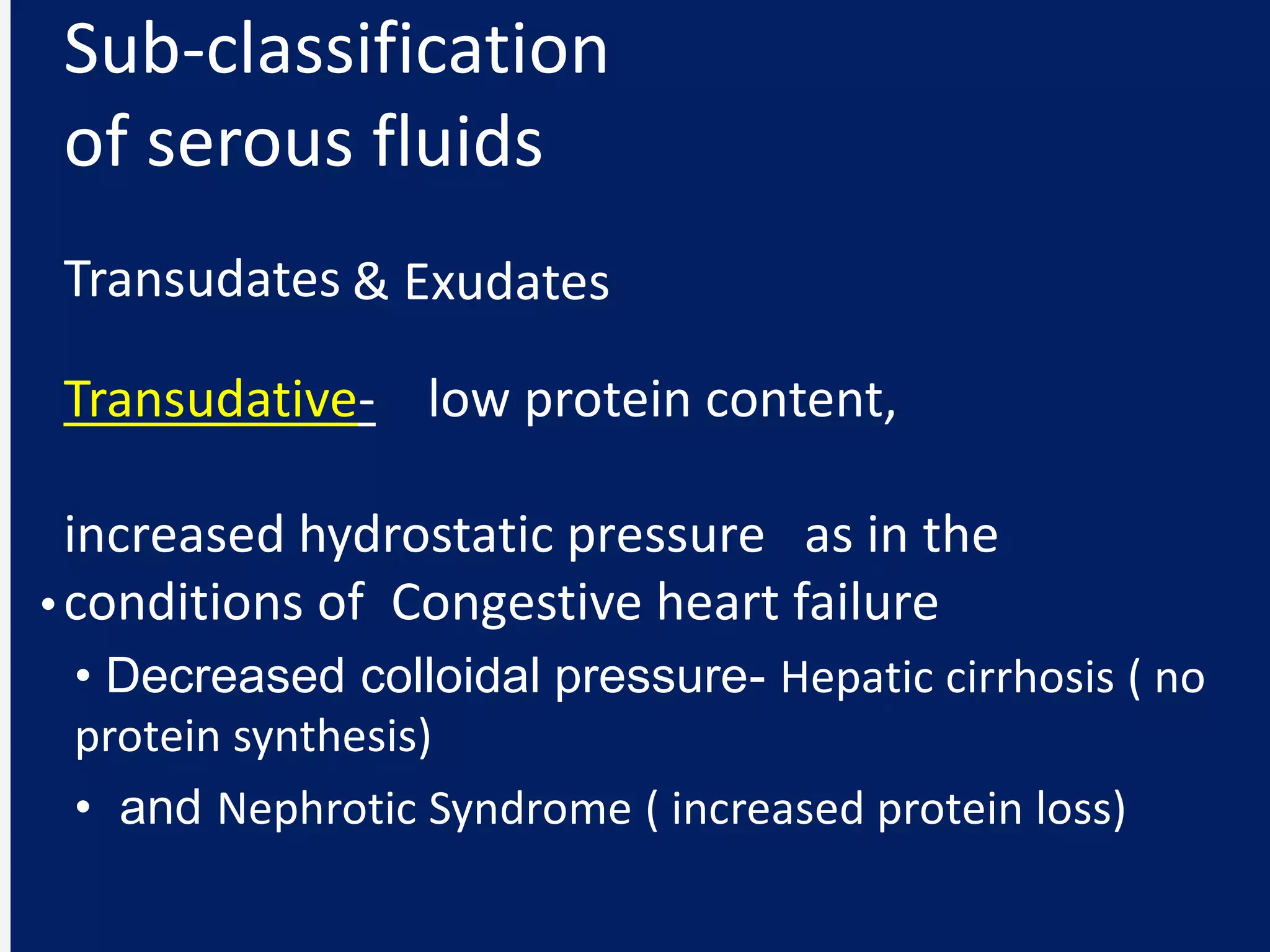 Sub-classification of serous fluids

Transudates & Exudates

Transudative- low protein content,

increased hydrostatic pressure as in the
• conditions of Congestive heart failure
• Decreased colloidal pressure- Hepatic cirrhosis ( no protein synthesis)
• and Nephrotic Syndrome ( increased protein loss)